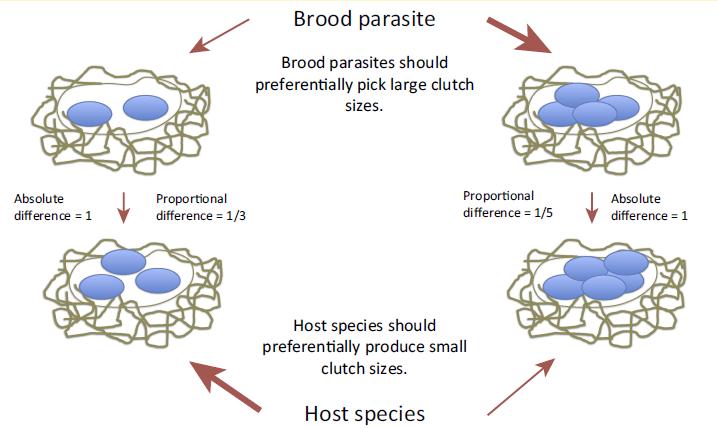 Brood parasite

Brood parasites should preferentially pick large clutch sizes.

Absolute difference = 1

Proportional difference = 1/3

Proportional difference = 1/5

Absolute difference = 1

Host species should preferentially produce small clutch sizes.

Host species